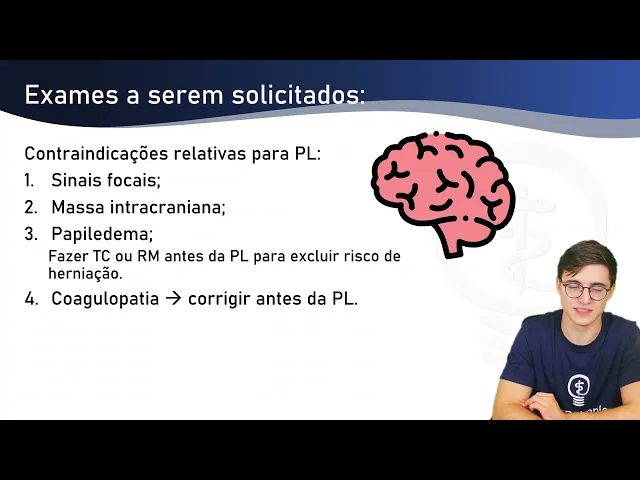 Exames a serem solicitados:

Contraindicações relativas para PL:

1. Sinais focais;
2. Massa intracraniana;
3. Papiledema;
Fazer TC ou RM antes da PL para excluir risco de herniação.
4. Coagulopatia → corrigir antes da PL.